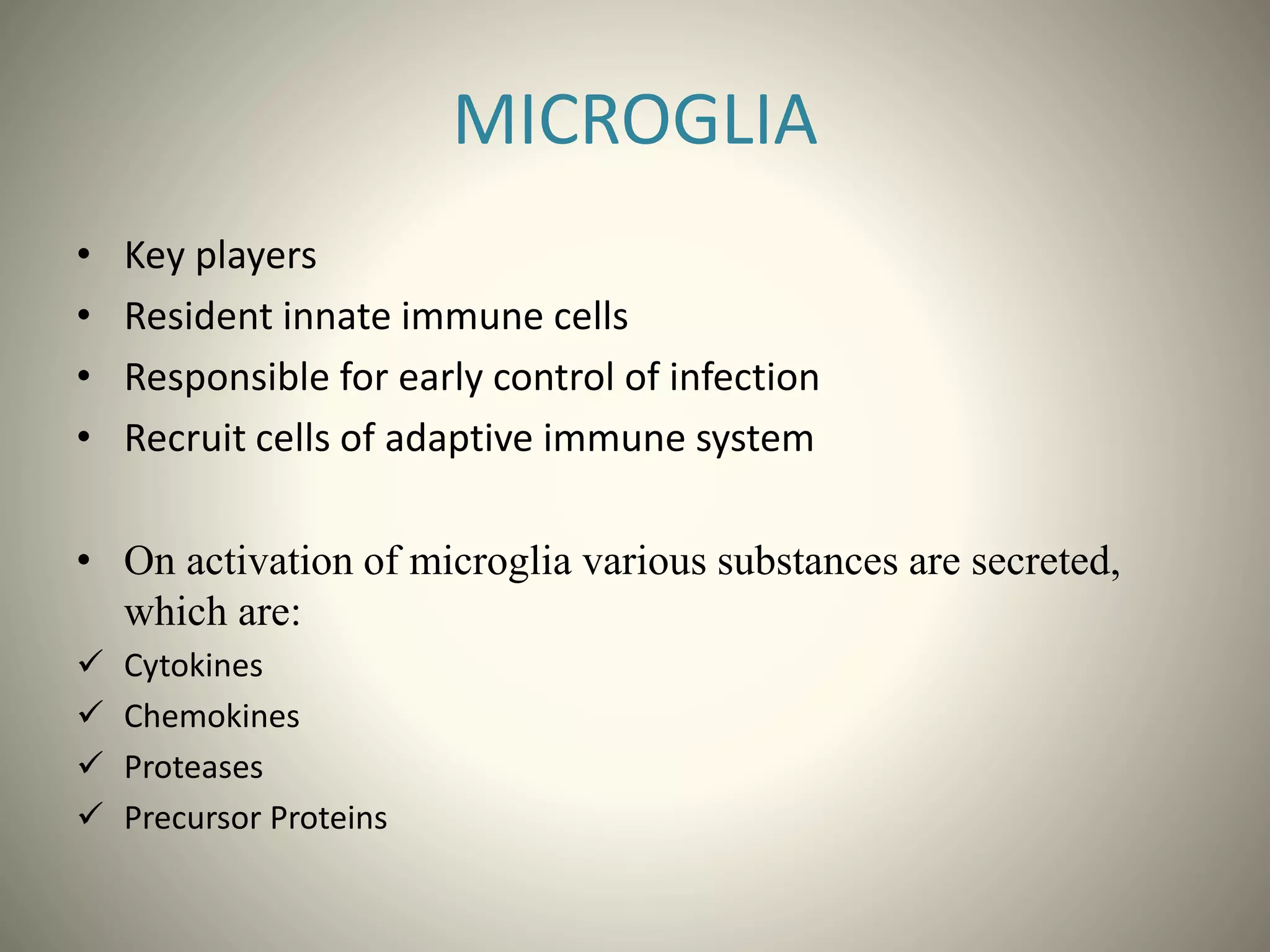 MICROGLIA

• Key players
• Resident innate immune cells
• Responsible for early control of infection
• Recruit cells of adaptive immune system

• On activation of microglia various substances are secreted, which are:
✓ Cytokines
✓ Chemokines
✓ Proteases
✓ Precursor Proteins